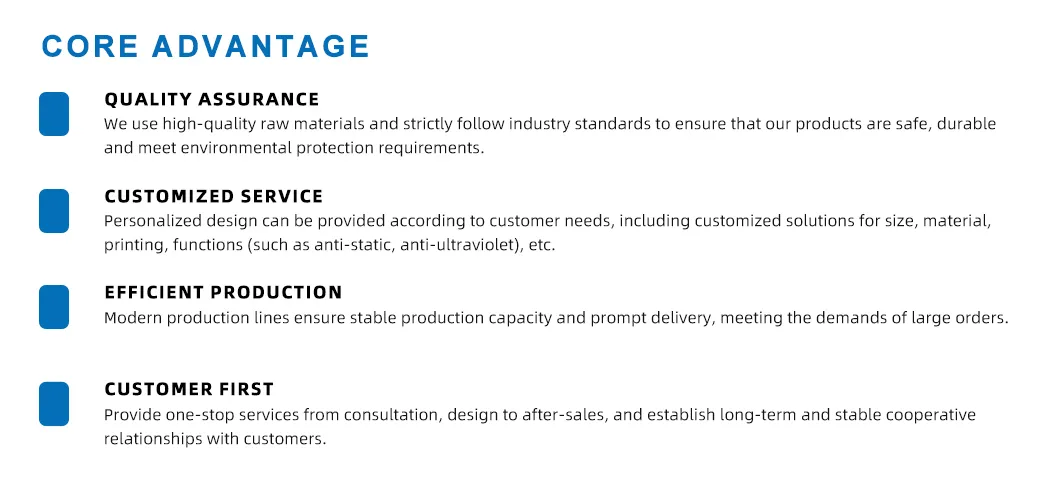 CORE ADVANTAGE

QUALITY ASSURANCE
We use high-quality raw materials and strictly follow industry standards to ensure that our products are safe, durable and meet environmental protection requirements.

CUSTOMIZED SERVICE
Personalized design can be provided according to customer needs, including customized solutions for size, material, printing, functions (such as anti-static, anti-ultraviolet), etc.

EFFICIENT PRODUCTION
Modern production lines ensure stable production capacity and prompt delivery, meeting the demands of large orders.

CUSTOMER FIRST
Provide one-stop services from consultation, design to after-sales, and establish long-term and stable cooperative relationships with customers.